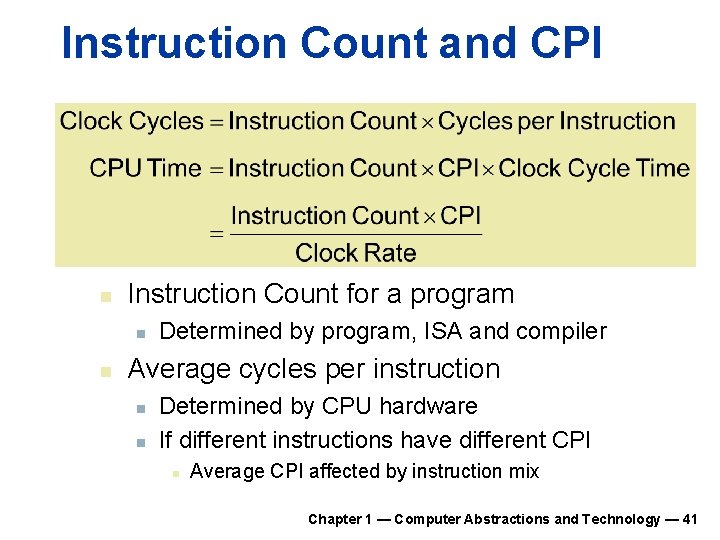 Instruction Count and CPI

$\text{Clock Cycles} = \text{Instruction Count} \times \text{Cycles per Instruction}$

$\text{CPU Time} = \text{Instruction Count} \times \text{CPI} \times \text{Clock Cycle Time}$

$= \frac{\text{Instruction Count} \times \text{CPI}}{\text{Clock Rate}}$

Instruction Count for a program

Determined by program, ISA and compiler

Average cycles per instruction

Determined by CPU hardware

If different instructions have different CPI

Average CPI affected by instruction mix

Chapter 1 — Computer Abstractions and Technology — 41